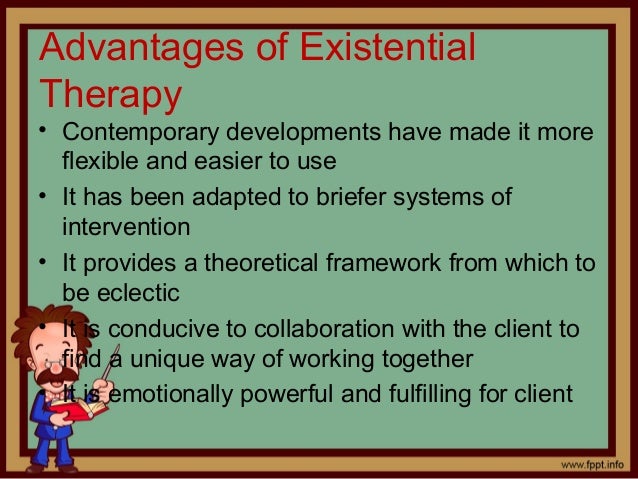 Advantages of Existential Therapy

• Contemporary developments have made it more flexible and easier to use

• It has been adapted to briefer systems of intervention

• It provides a theoretical framework from which to be eclectic

• It is conducive to collaboration with the client to find a unique way of working together

• It is emotionally powerful and fulfilling for client

www.fppt.info